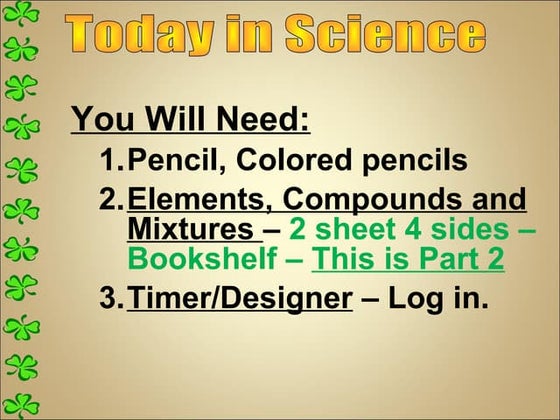 Today in Science

You Will Need:

1. Pencil, Colored pencils
2. Elements, Compounds and Mixtures – 2 sheet 4 sides – Bookshelf – This is Part 2
3. Timer/Designer – Log in.